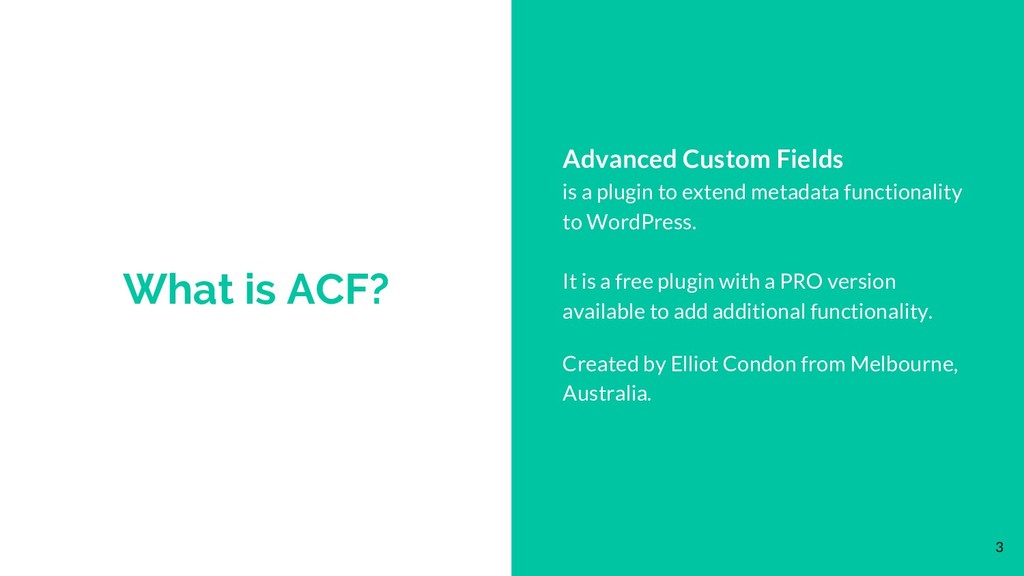 What is ACF?

Advanced Custom Fields
is a plugin to extend metadata functionality to WordPress.

It is a free plugin with a PRO version available to add additional functionality.

Created by Elliot Condon from Melbourne, Australia.

3